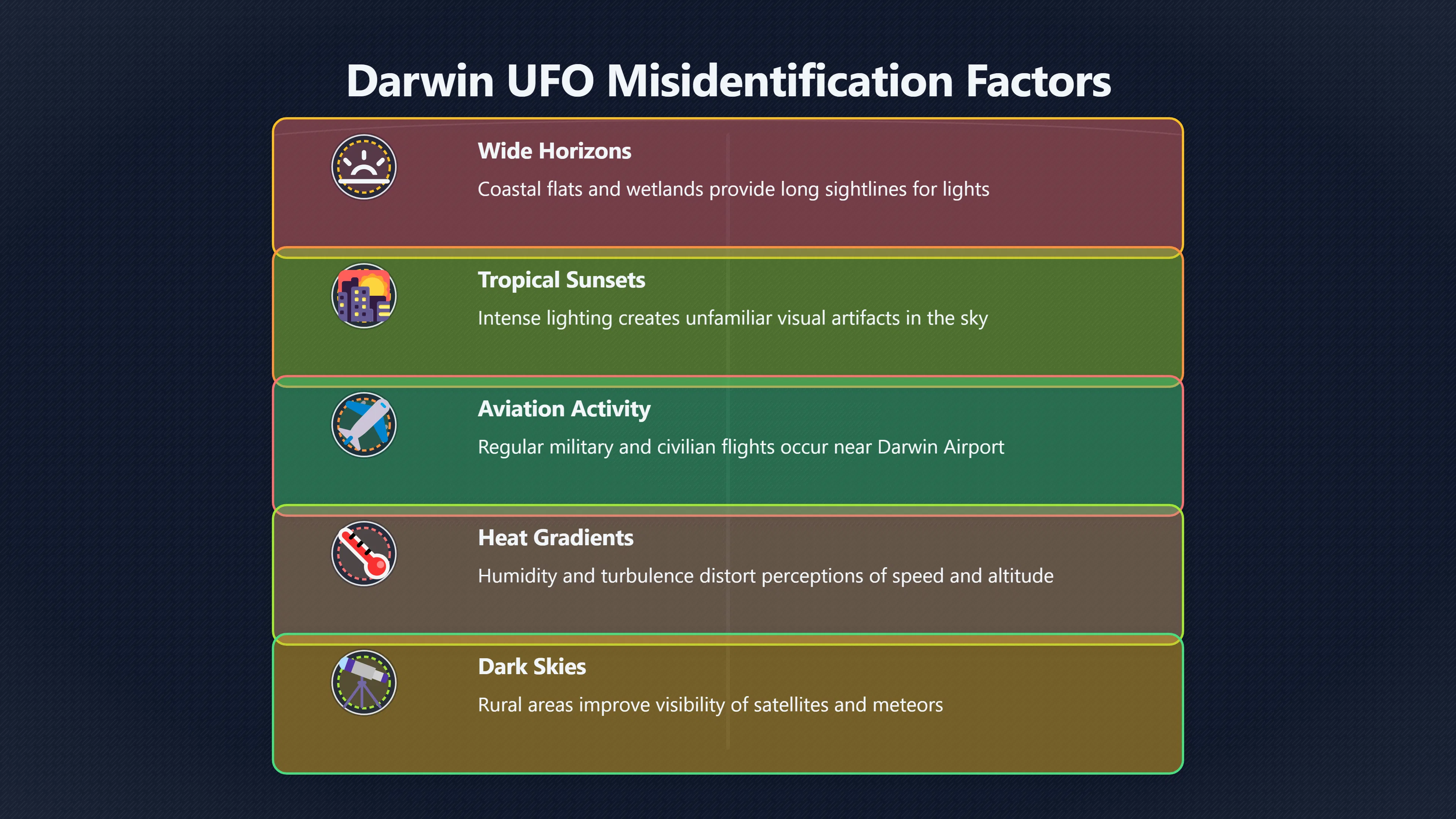 Darwin UFO Misidentification Factors

Wide Horizons

Coastal flats and wetlands provide long sightlines for lights

Tropical Sunsets

Intense lighting creates unfamiliar visual artifacts in the sky

Aviation Activity

Regular military and civilian flights occur near Darwin Airport

Heat Gradients

Humidity and turbulence distort perceptions of speed and altitude

Dark Skies

Rural areas improve visibility of satellites and meteors